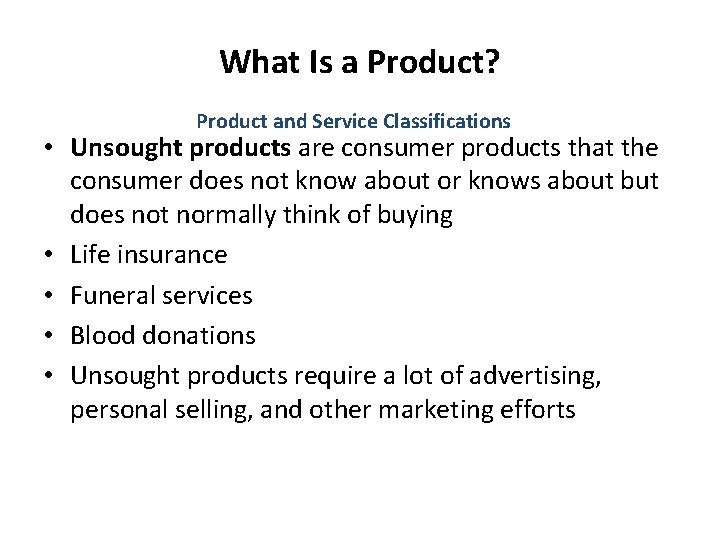 What Is a Product?

Product and Service Classifications

• Unsought products are consumer products that the consumer does not know about or knows about but does not normally think of buying
• Life insurance
• Funeral services
• Blood donations
• Unsought products require a lot of advertising, personal selling, and other marketing efforts